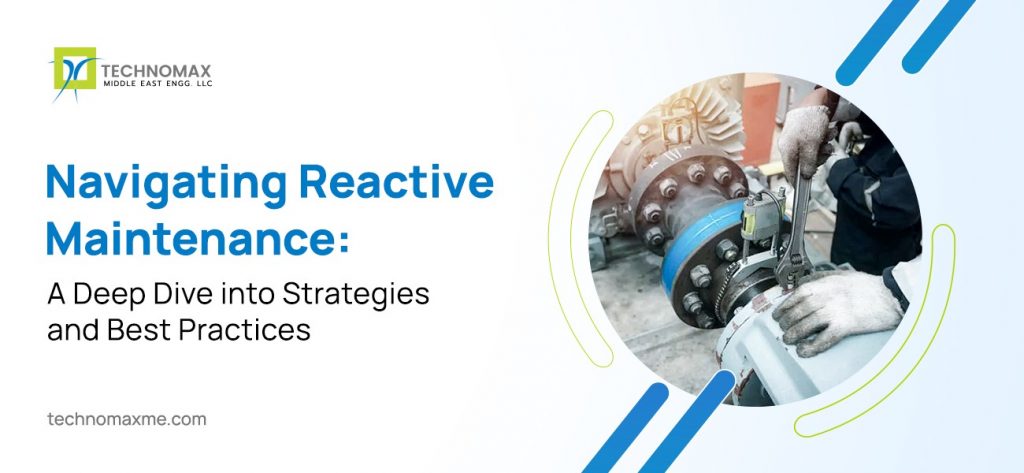 TECHNOMAX
MIDDLE EAST ENGG. LLC

Navigating Reactive Maintenance:

A Deep Dive into Strategies and Best Practices

technomaxme.com